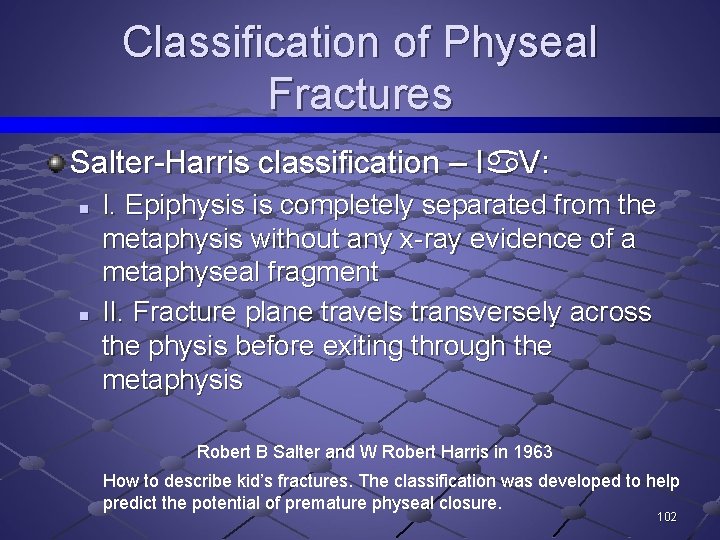 Classification of Physeal Fractures

Salter-Harris classification – I♋V:

I. Epiphysis is completely separated from the metaphysis without any x-ray evidence of a metaphyseal fragment

II. Fracture plane travels transversely across the physis before exiting through the metaphysis

Robert B Salter and W Robert Harris in 1963

How to describe kid's fractures. The classification was developed to help predict the potential of premature physeal closure.

102